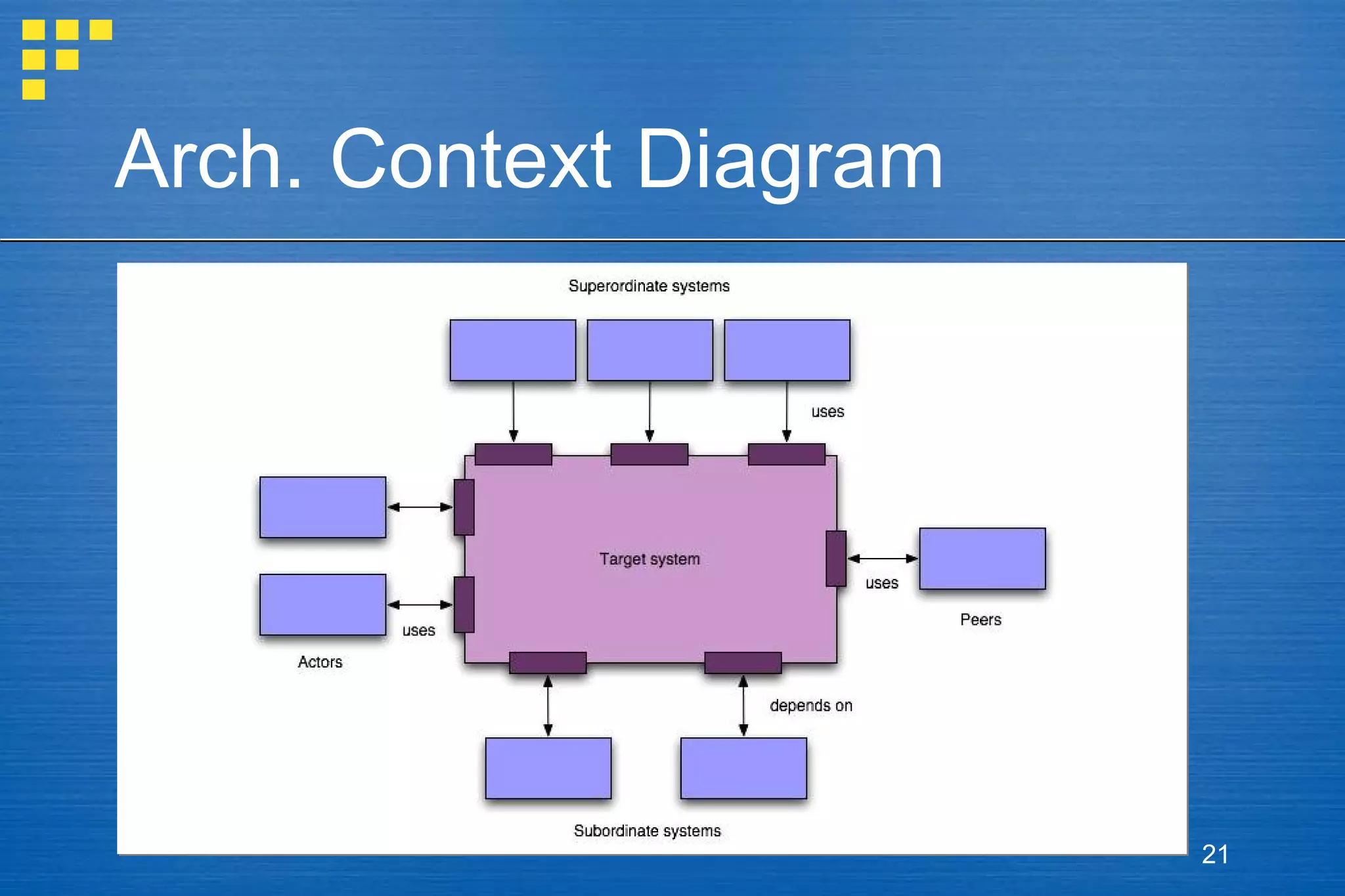 Arch. Context Diagram

Superordinate systems

uses

Target system

uses

Peers

uses

Actors

depends on

Subordinate systems

21